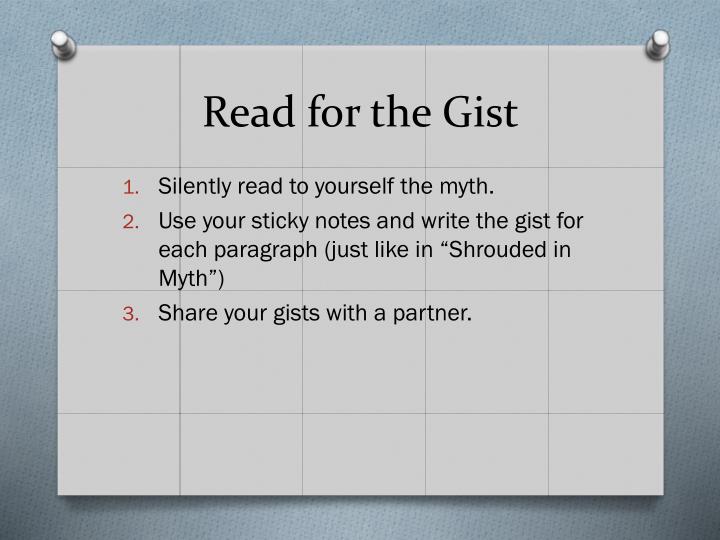 Read for the Gist

1. Silently read to yourself the myth.
2. Use your sticky notes and write the gist for each paragraph (just like in “Shrouded in Myth”)
3. Share your gists with a partner.